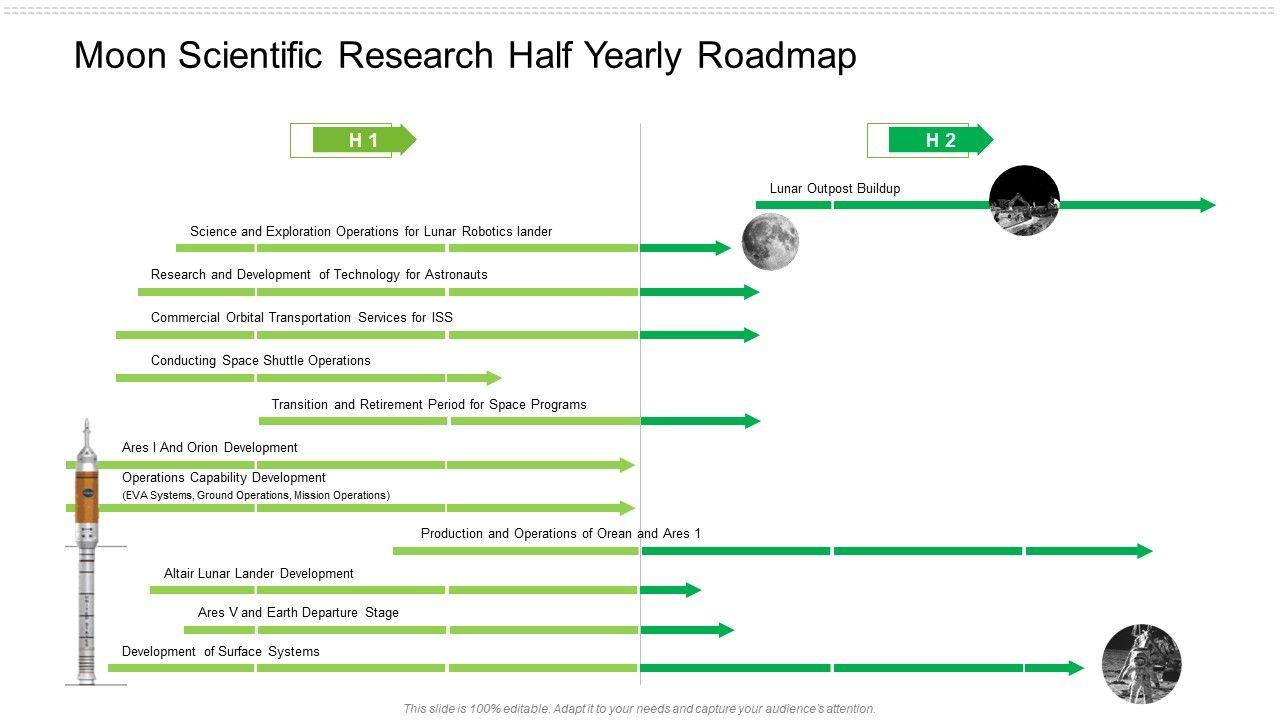 Moon Scientific Research Half Yearly Roadmap

H 1

H 2

Lunar Outpost Buildup

Science and Exploration Operations for Lunar Robotics lander

Research and Development of Technology for Astronauts

Commercial Orbital Transportation Services for ISS

Conducting Space Shuttle Operations

Transition and Retirement Period for Space Programs

Ares I And Orion Development

Operations Capability Development
(EVA Systems, Ground Operations, Mission Operations)

Production and Operations of Orean and Ares 1

Altair Lunar Lander Development

Ares V and Earth Departure Stage

Development of Surface Systems

This slide is 100% editable. Adapt it to your needs and capture your audience's attention.